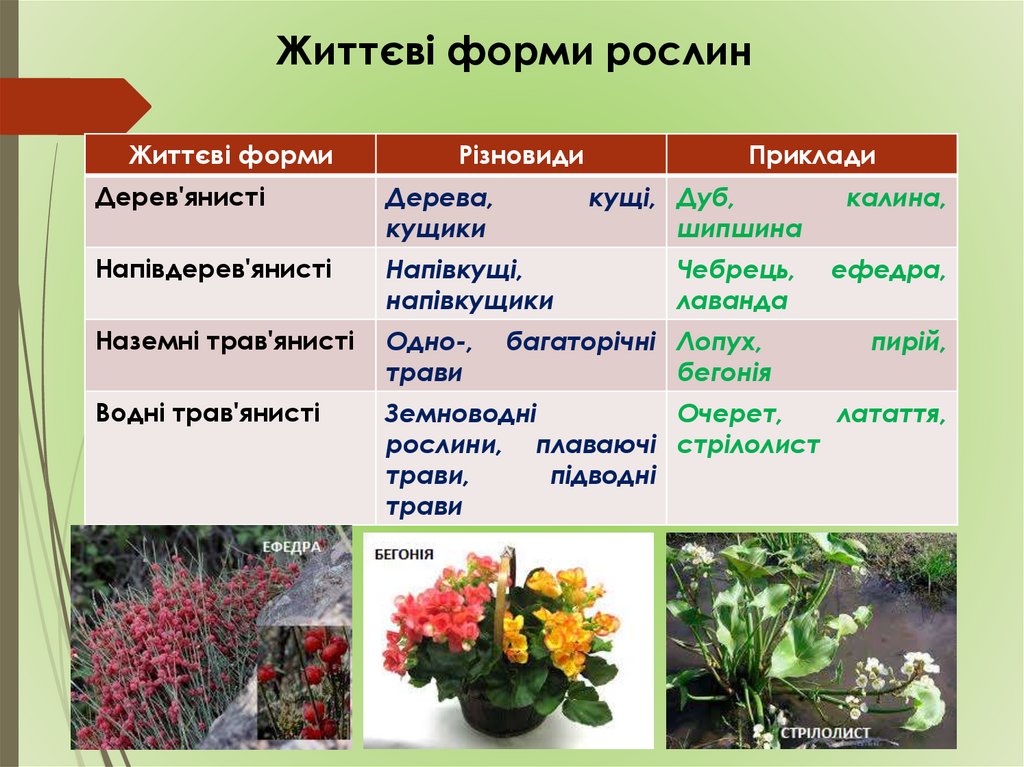 Життєві форми рослин

| Життєві форми | Різновиди | Приклади |
|---|---|---|
| Дерев'янисті | Дерева, кущі, кущики | Дуб, калина, шипшина |
| Напівдерев'янисті | Напівкущі, напівкущики | Чебрець, ефедра, лаванда |
| Наземні трав'янисті | Одно-, багаторічні трави | Лопух, пирій, бегонія |
| Водні трав'янисті | Земноводні рослини, плаваючі трави, підводні трави | Очерет, латаття, стрілолист |

ЕФЕДРА

БЕГОНІЯ

СТРІЛОЛИСТ